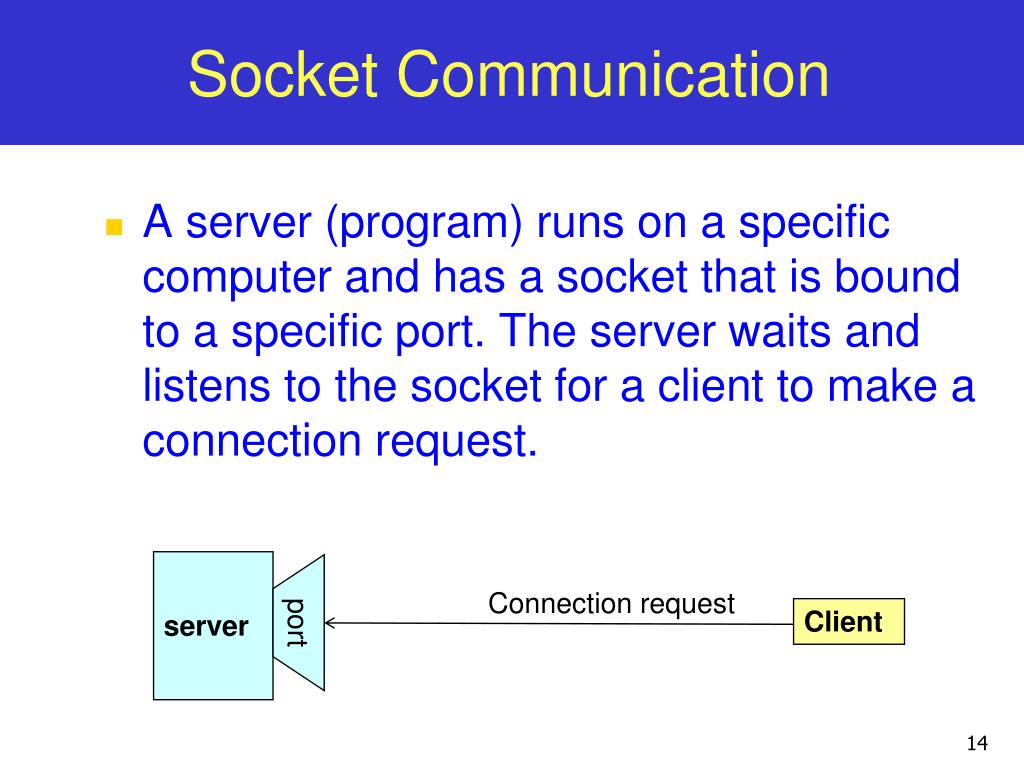 Socket Communication

A server (program) runs on a specific computer and has a socket that is bound to a specific port. The server waits and listens to the socket for a client to make a connection request.

server

port

Connection request

Client

14